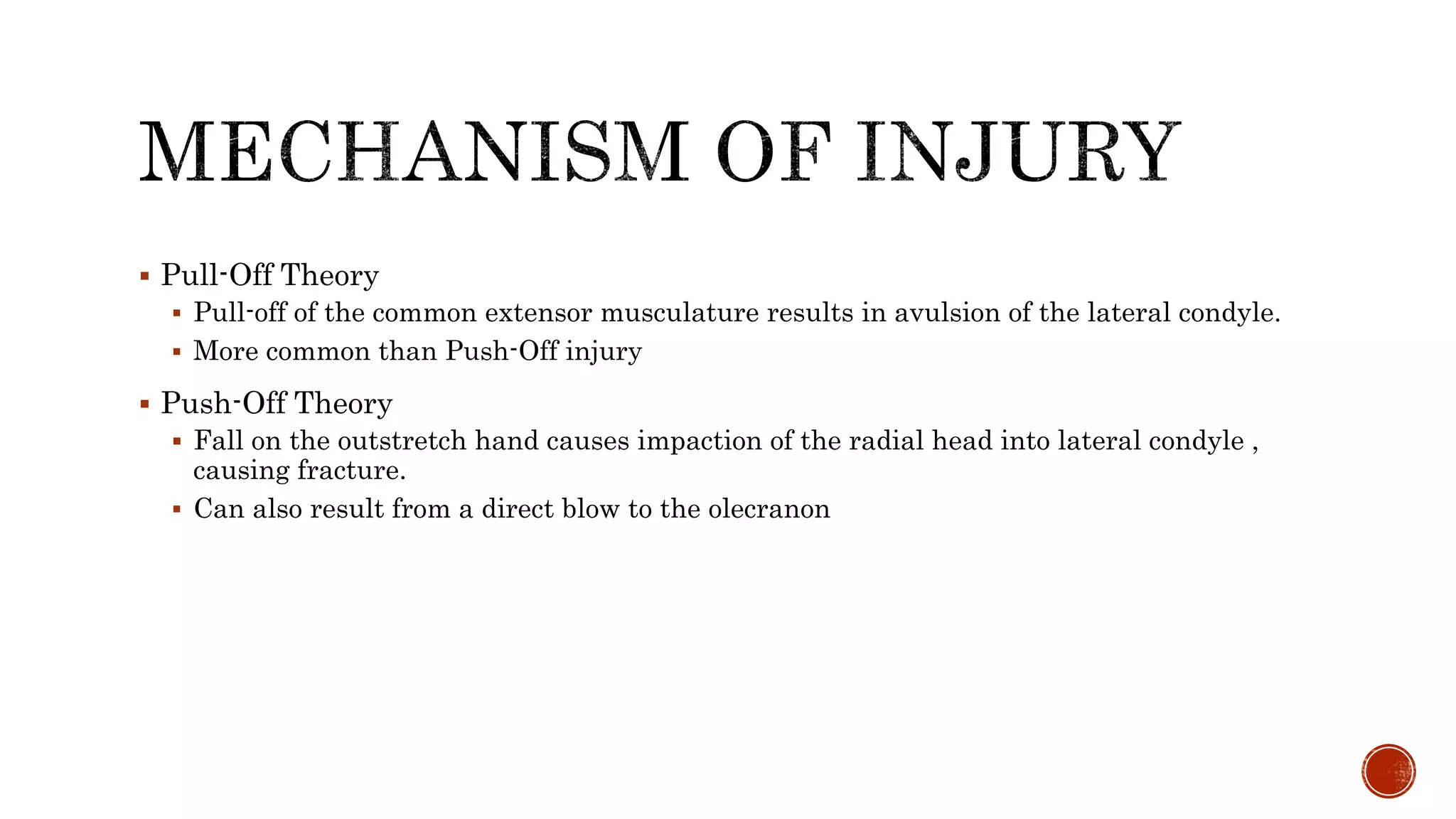 MECHANISM OF INJURY

▪ Pull-Off Theory
▪ Pull-off of the common extensor musculature results in avulsion of the lateral condyle.
▪ More common than Push-Off injury

▪ Push-Off Theory
▪ Fall on the outstretch hand causes impaction of the radial head into lateral condyle , causing fracture.
▪ Can also result from a direct blow to the olecranon